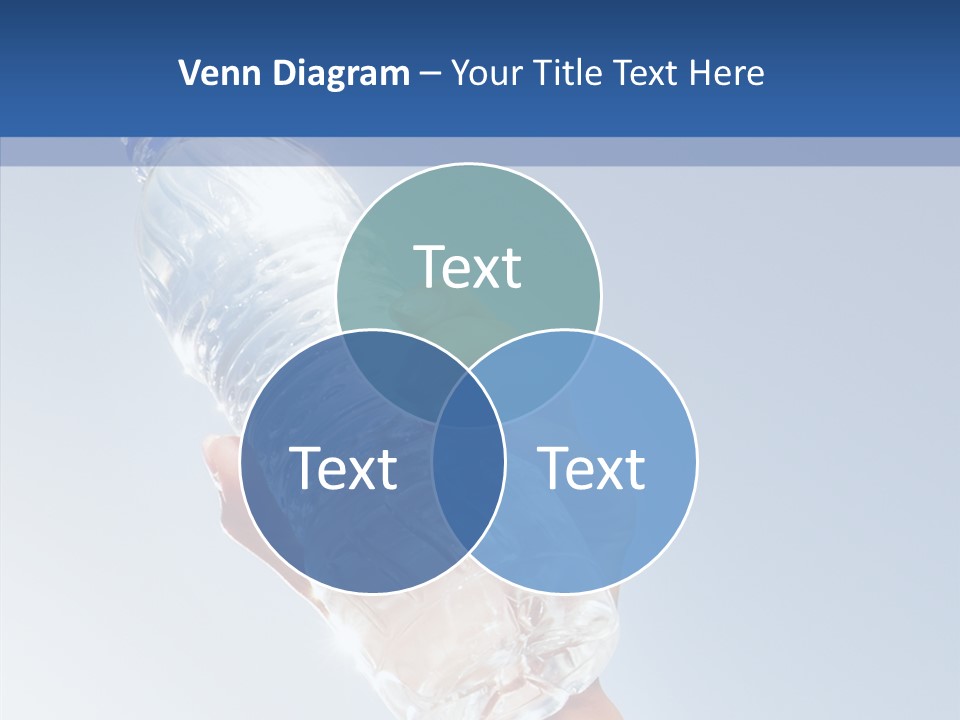 Venn Diagram – Your Title Text Here

Text

Text

Text